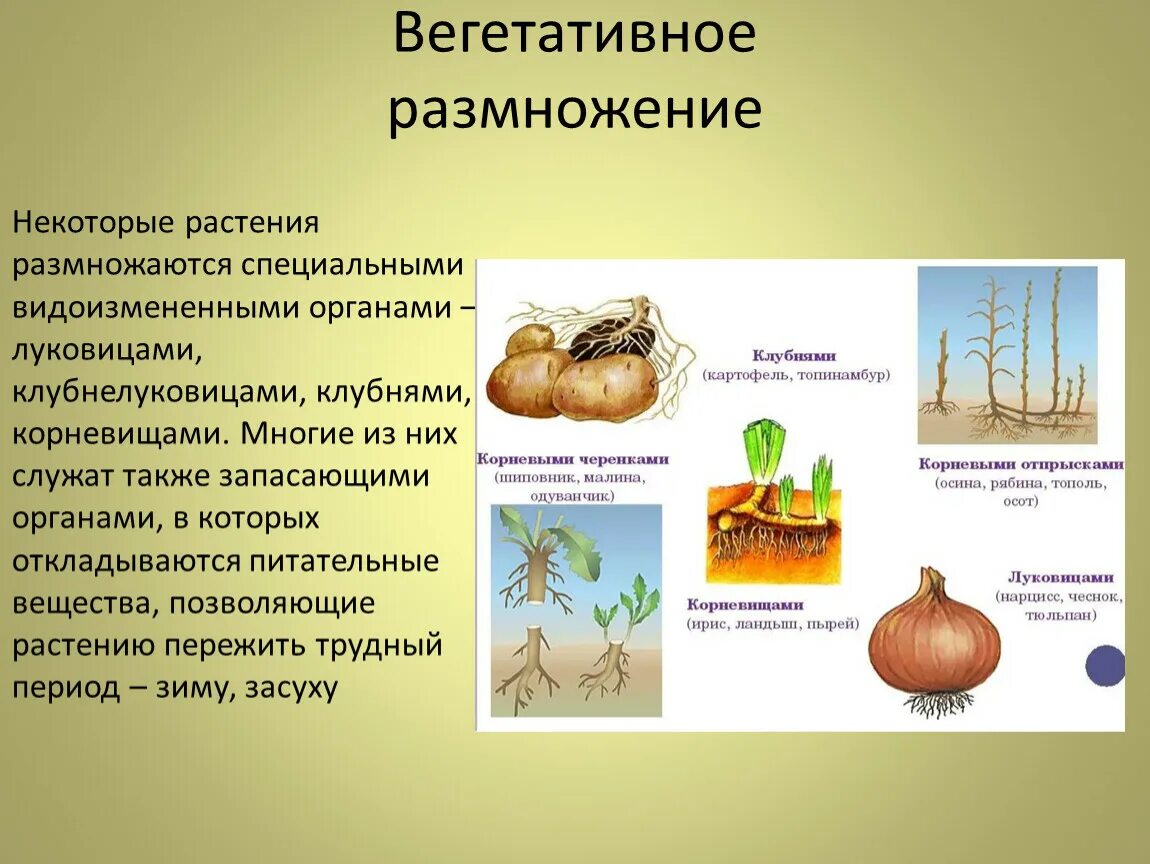 Вегетативное размножение

Некоторые растения размножаются специальными видоизмененными органами – луковицами, клубнелуковицами, клубнями, корневищами. Многие из них служат также запасающими органами, в которых откладываются питательные вещества, позволяющие растению пережить трудный период – зиму, засуху

Клубнями
(картофель, топинамбур)

Корневыми черенками
(шиповник, малина, одуванчик)

Корневыми отпрысками
(осина, рябина, тополь, осот)

Корневищами
(ирис, ландыш, пырей)

Луковицами
(нарцисс, чеснок, тюльпан)